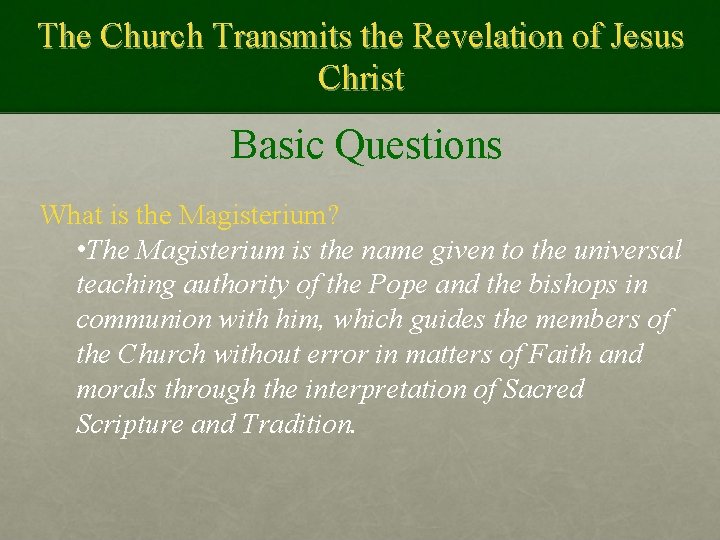 The Church Transmits the Revelation of Jesus Christ

Basic Questions

What is the Magisterium?

•The Magisterium is the name given to the universal teaching authority of the Pope and the bishops in communion with him, which guides the members of the Church without error in matters of Faith and morals through the interpretation of Sacred Scripture and Tradition.